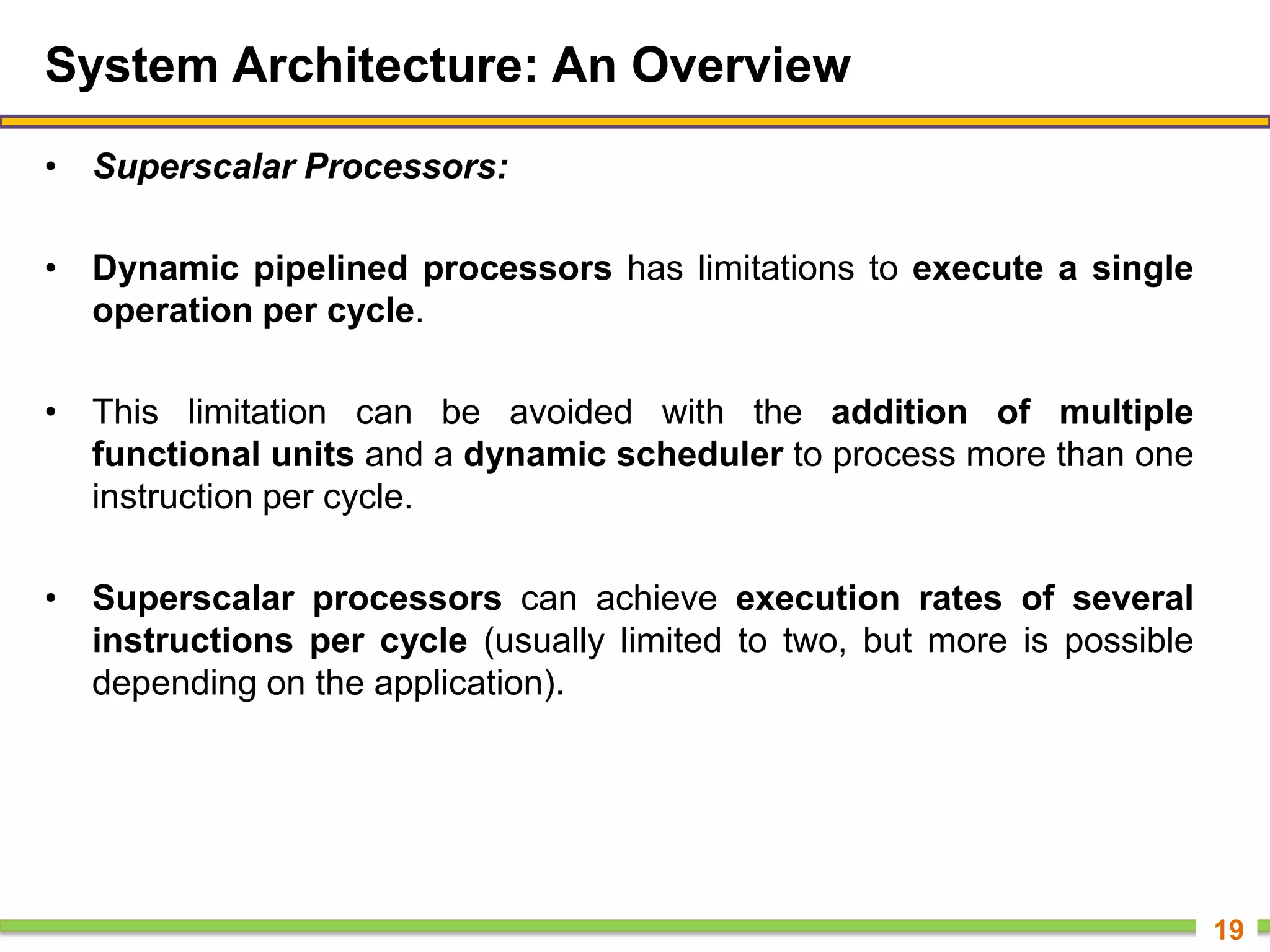 System Architecture: An Overview

• Superscalar Processors:

• Dynamic pipelined processors has limitations to execute a single operation per cycle.

• This limitation can be avoided with the addition of multiple functional units and a dynamic scheduler to process more than one instruction per cycle.

• Superscalar processors can achieve execution rates of several instructions per cycle (usually limited to two, but more is possible depending on the application).

19